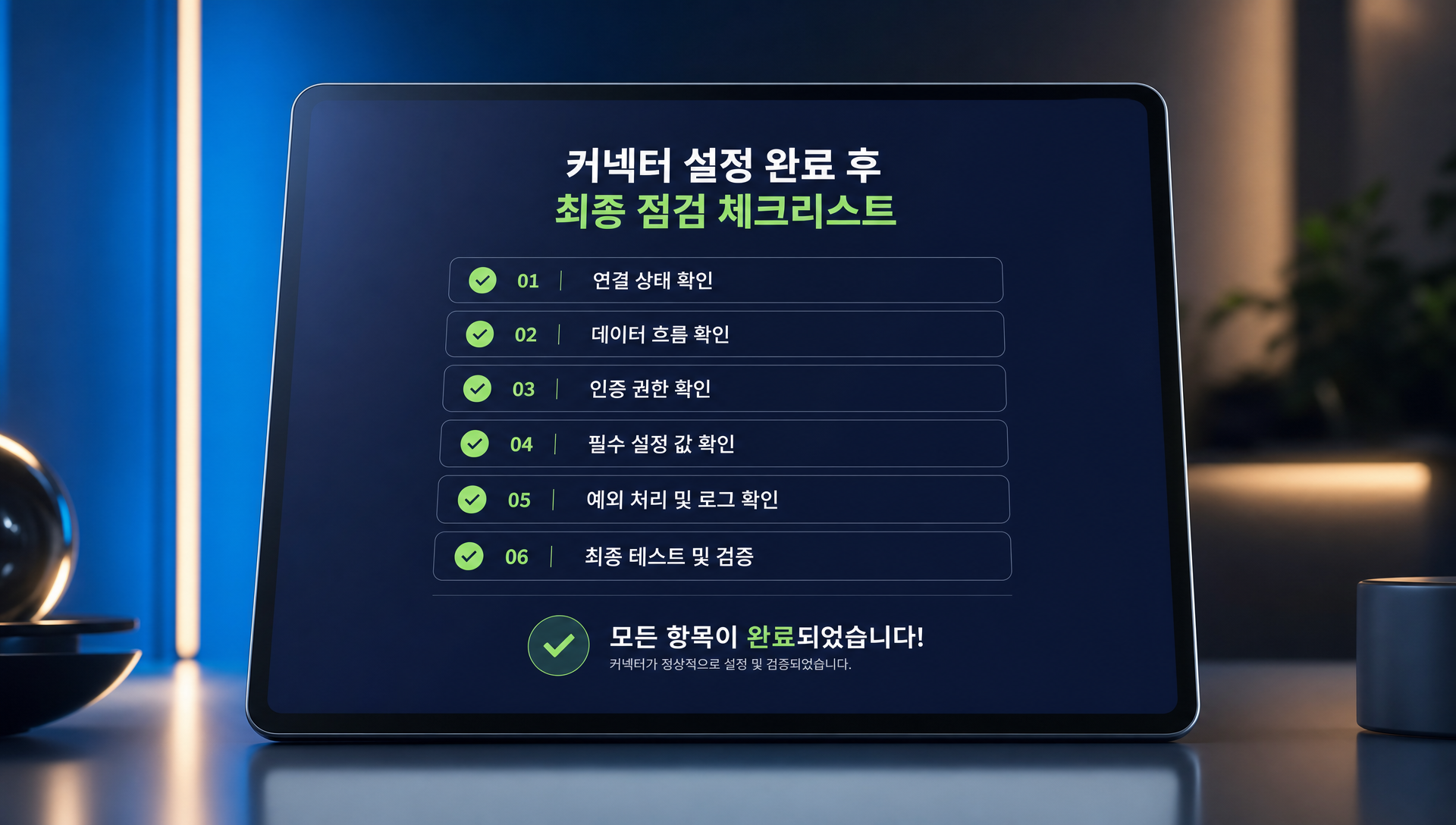 커넥터 설정 완료 후
최종 점검 체크리스트

01 | 연결 상태 확인

02 | 데이터 흐름 확인

03 | 인증 권한 확인

04 | 필수 설정 값 확인

05 | 예외 처리 및 로그 확인

06 | 최종 테스트 및 검증

모든 항목이 완료되었습니다!
커넥터가 정상적으로 설정 및 검증되었습니다.